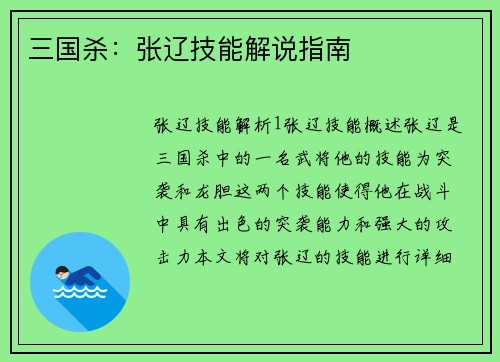 三国杀：张辽技能解说指南

张辽技能解析1张辽技能概述张辽是三国杀中的一名武将他的技能为突袭和龙胆这两个技能使得他在战斗中具有出色的突袭能力和强大的攻击力本文将对张辽的技能进行详细